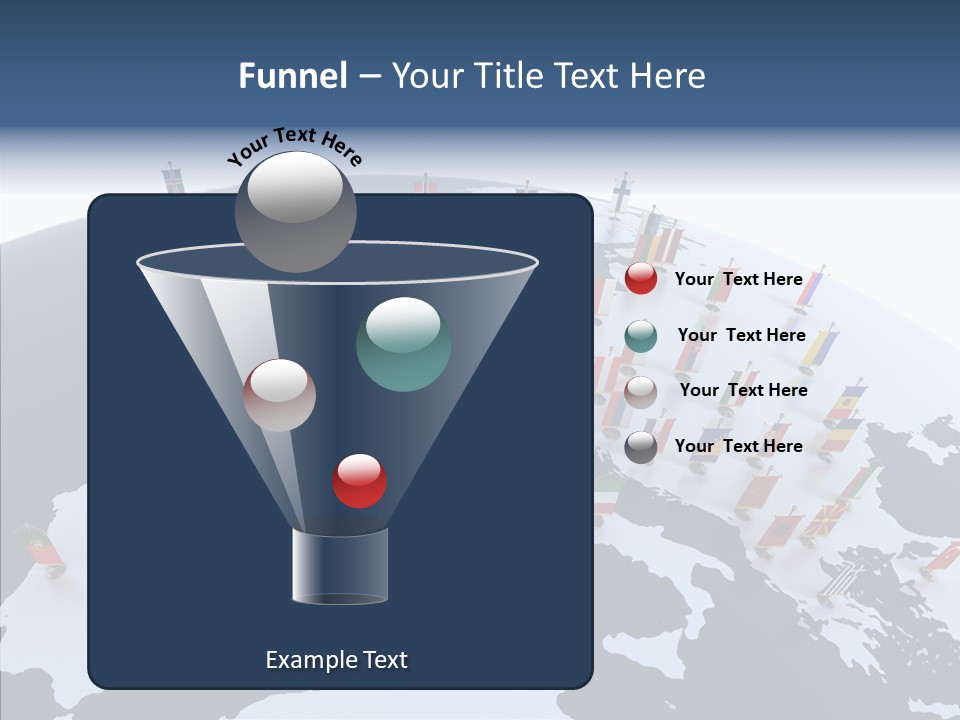 Funnel – Your Title Text Here

Your Text Here

Your Text Here

Your Text Here

Your Text Here

Your Text Here

Example Text